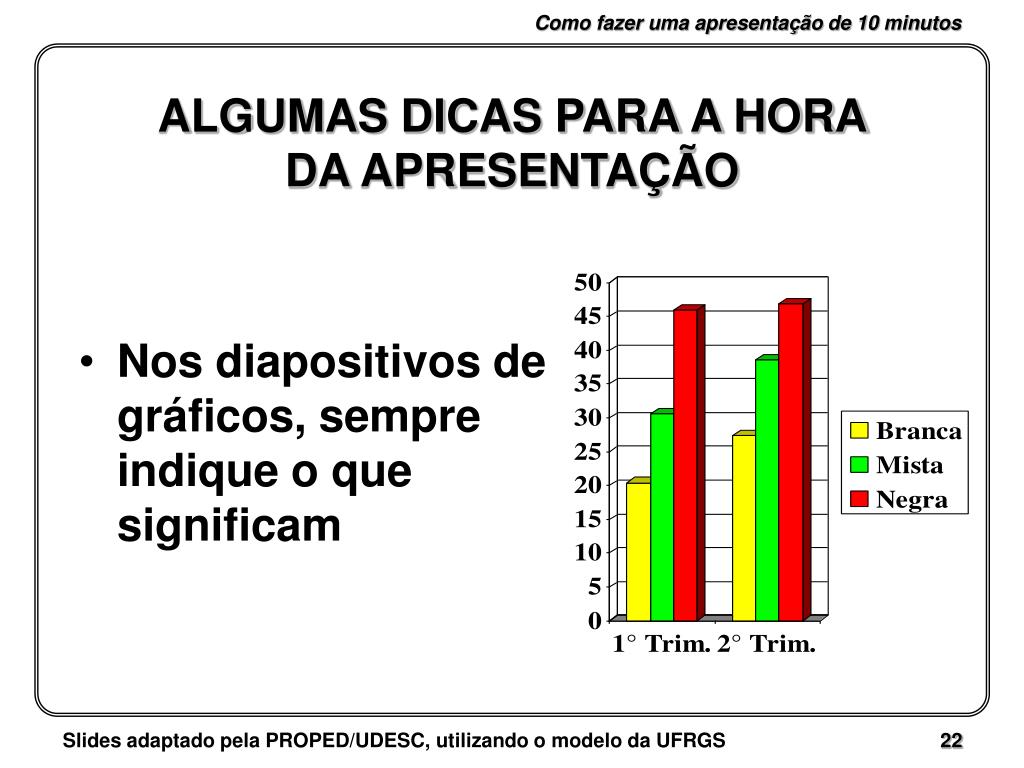 Como fazer uma apresentação de 10 minutos

ALGUMAS DICAS PARA A HORA DA APRESENTAÇÃO

• Nos diapositivos de gráficos, sempre indique o que significam

50
45
40
35
30
25
20
15
10
5
0

1° Trim. 2° Trim.

Branca
Mista
Negra

Slides adaptado pela PROPED/UDESC, utilizando o modelo da UFRGS

22